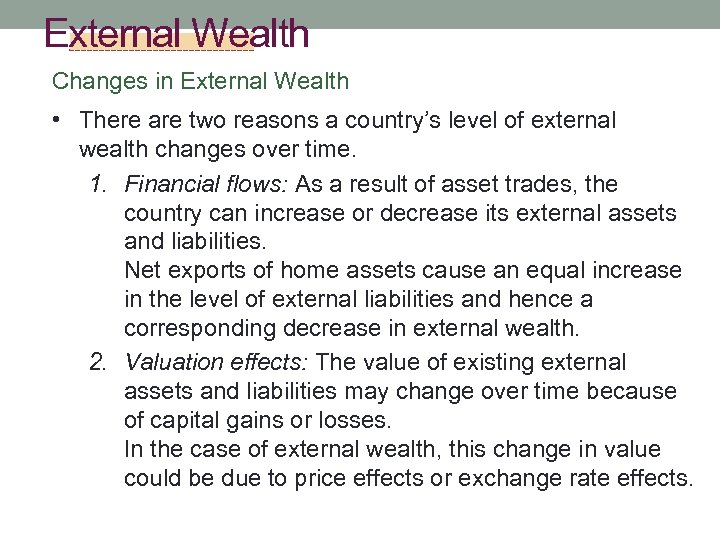 External Wealth

Changes in External Wealth

• There are two reasons a country's level of external wealth changes over time.

1. Financial flows: As a result of asset trades, the country can increase or decrease its external assets and liabilities.
Net exports of home assets cause an equal increase in the level of external liabilities and hence a corresponding decrease in external wealth.

2. Valuation effects: The value of existing external assets and liabilities may change over time because of capital gains or losses.
In the case of external wealth, this change in value could be due to price effects or exchange rate effects.